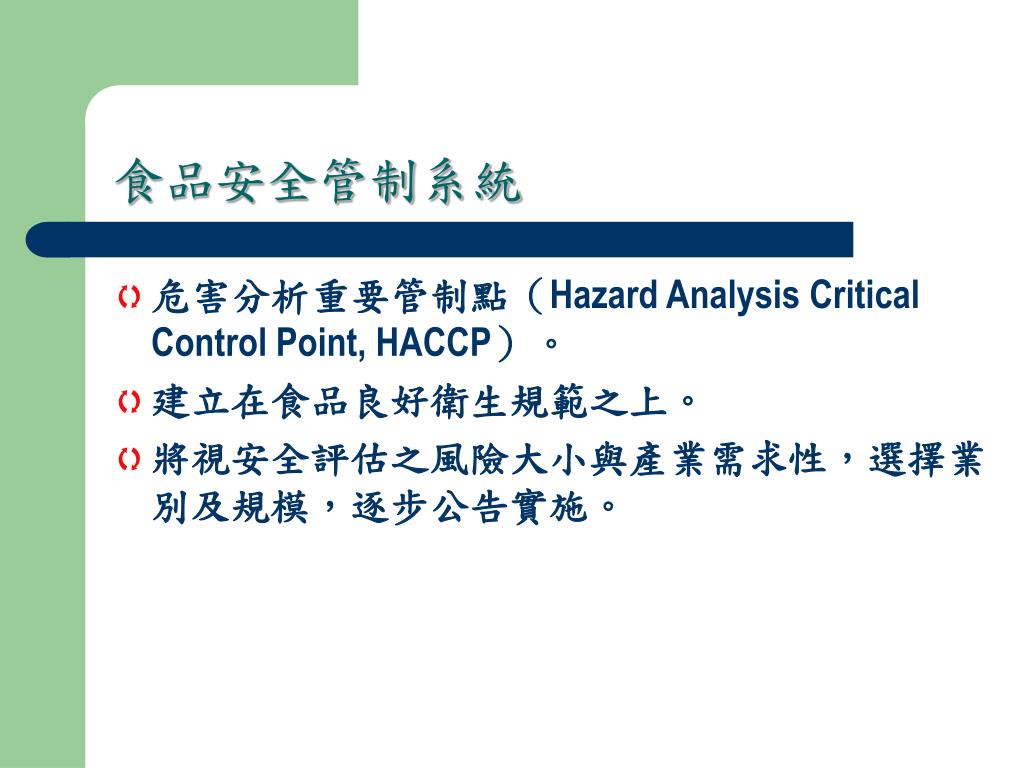 食品安全管制系統

危害分析重要管制點（Hazard Analysis Critical Control Point, HACCP）。

建立在食品良好衛生規範之上。

將視安全評估之風險大小與產業需求性，選擇業別及規模，逐步公告實施。